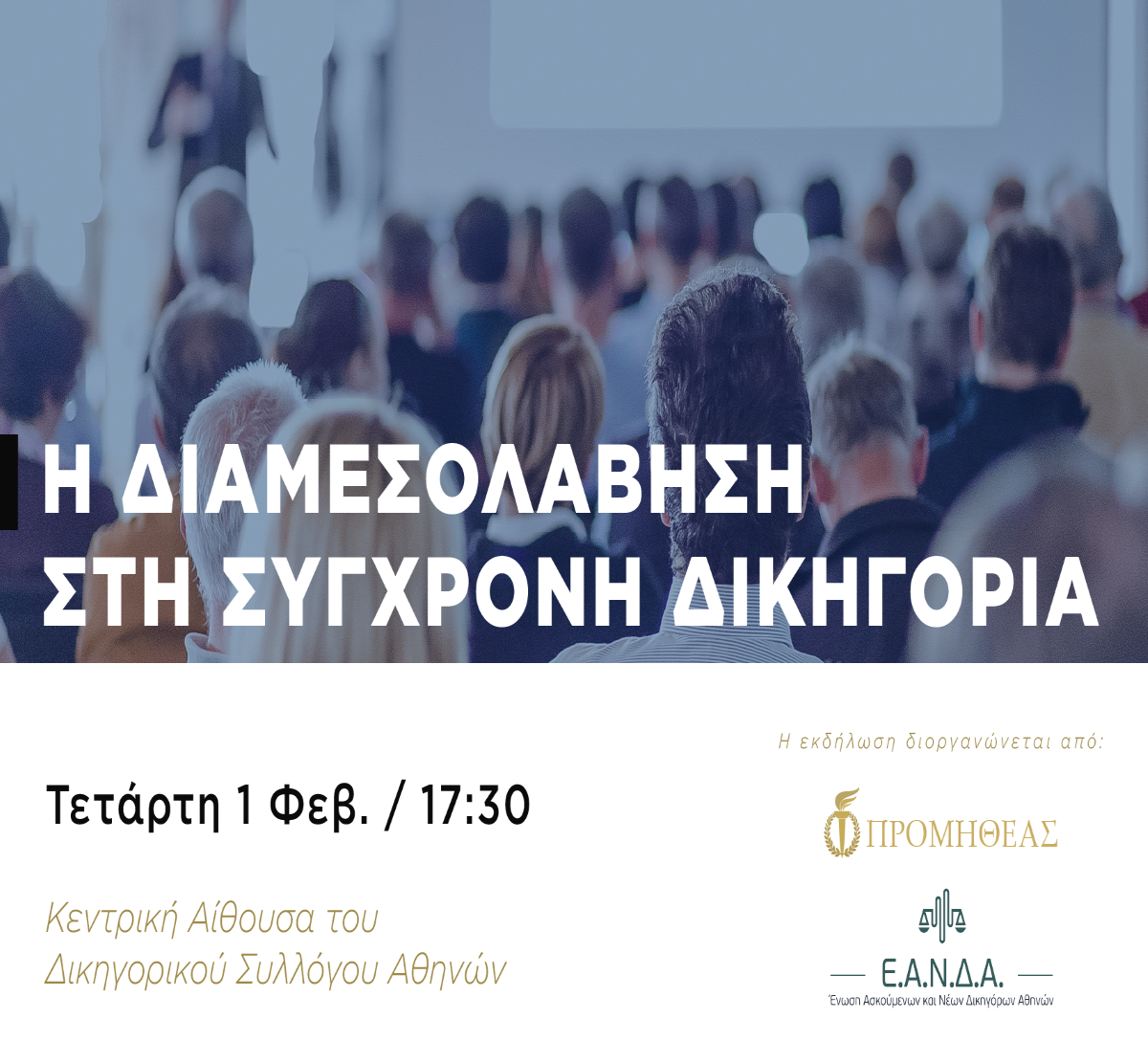 Η ΔΙΑΜΕΣΟΛΑΒΗΣΗ ΣΤΗ ΣΥΓΧΡΟΝΗ ΔΙΚΗΓΟΡΙΑ

Τετάρτη 1 Φεβ. / 17:30

Κεντρική Αίθουσα του Δικηγορικού Συλλόγου Αθηνών

Η εκδήλωση διοργανώνεται από:

ΠΡΟΜΗΘΕΑΣ

Ε.Α.Ν.Δ.Α.
Ένωση Ασκούμενων και Νέων Δικηγόρων Αθηνών